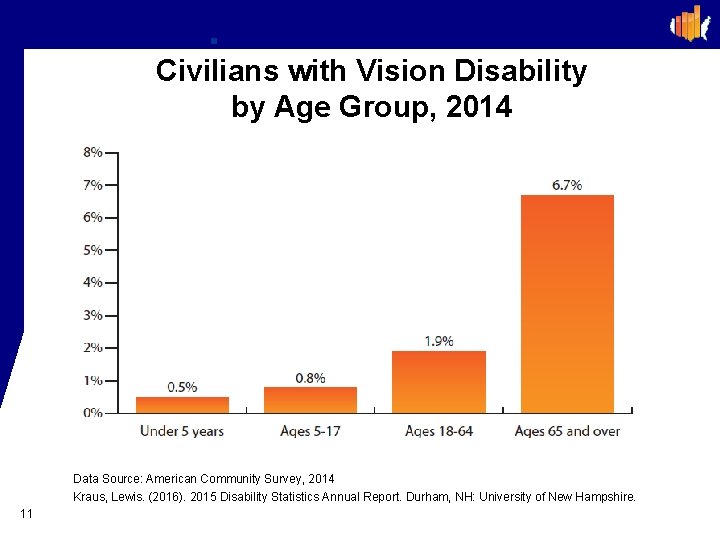 Civilians with Vision Disability by Age Group, 2014

8%
7%
6%
5%
4%
3%
2%
1%
0%

0.5%
0.8%
1.9%
6.7%

Under 5 years
Ages 5-17
Ages 18-64
Ages 65 and over

Data Source: American Community Survey, 2014
Kraus, Lewis. (2016). 2015 Disability Statistics Annual Report. Durham, NH: University of New Hampshire.

11